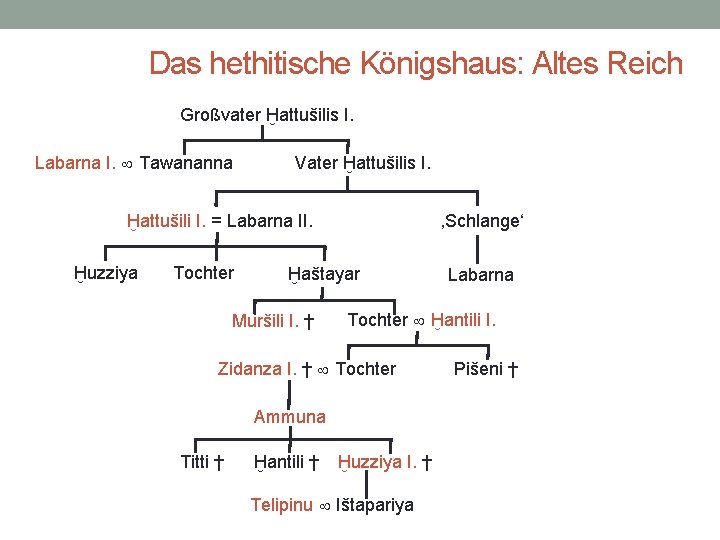 Das hethitische Königshaus: Altes Reich

Großvater Ḫattušilis I.

Labarna I. ∞ Tawananna

Vater Ḫattušilis I.

Ḫattušili I. = Labarna II.

‚Schlange‘

Ḫuzziya

Tochter

Ḫaštayar

Labarna

Muršili I. †

Tochter ∞ Ḫantili I.

Zidanza I. † ∞ Tochter

Pišeni †

Ammuna

Titti †

Ḫantili †

Ḫuzziya I. †

Telipinu ∞ Ištapariya